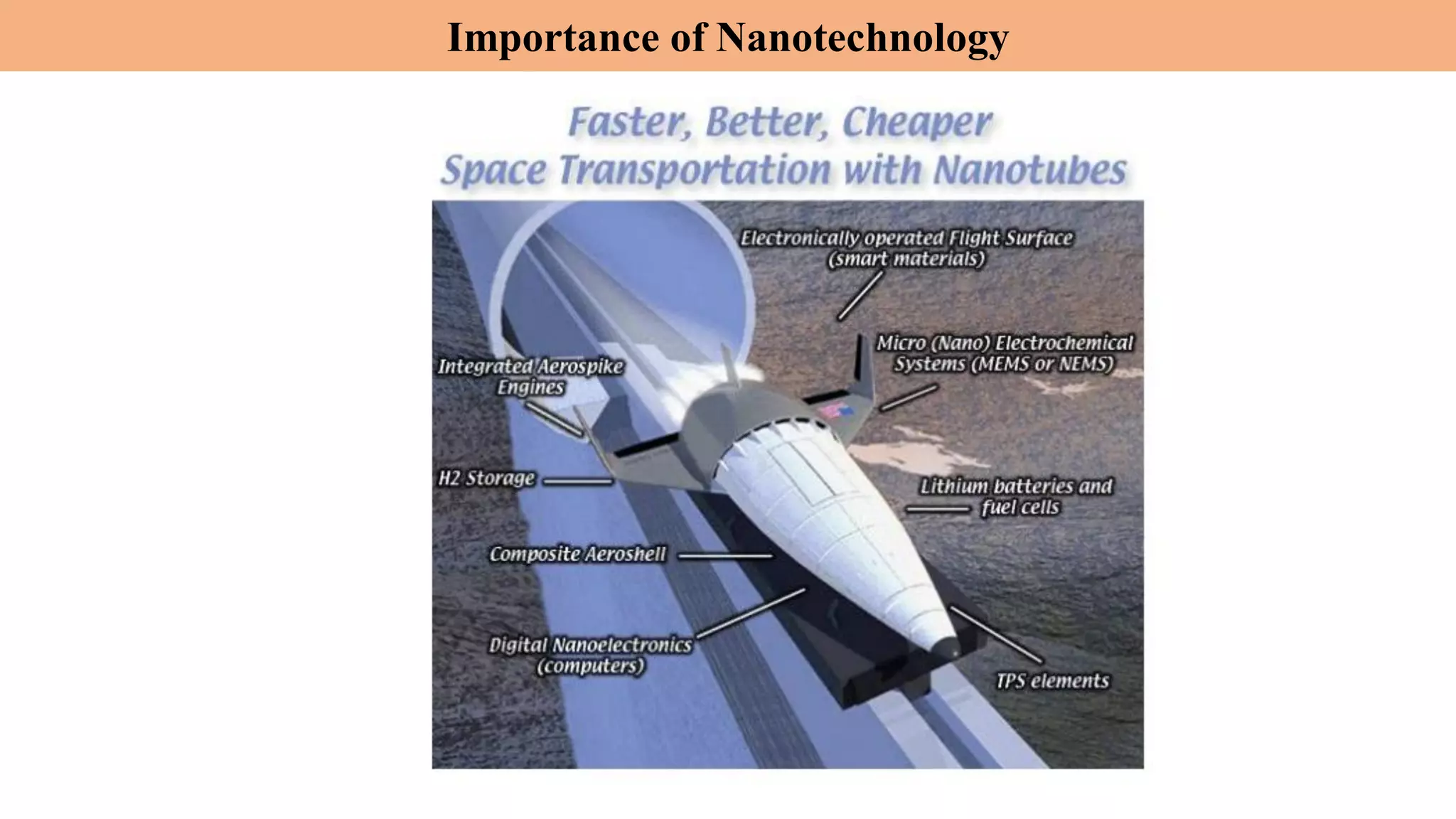 Importance of Nanotechnology

Faster, Better, Cheaper
Space Transportation with Nanotubes

Electronically operated Flight Surface (smart materials)

Micro (Nano) Electrochemical Systems (MEMS or NEMS)

Integrated Aerospike Engines

H2 Storage

Lithium batteries and fuel cells

Composite Aeroshell

Digital Nanoelectronics (computers)

TPS elements